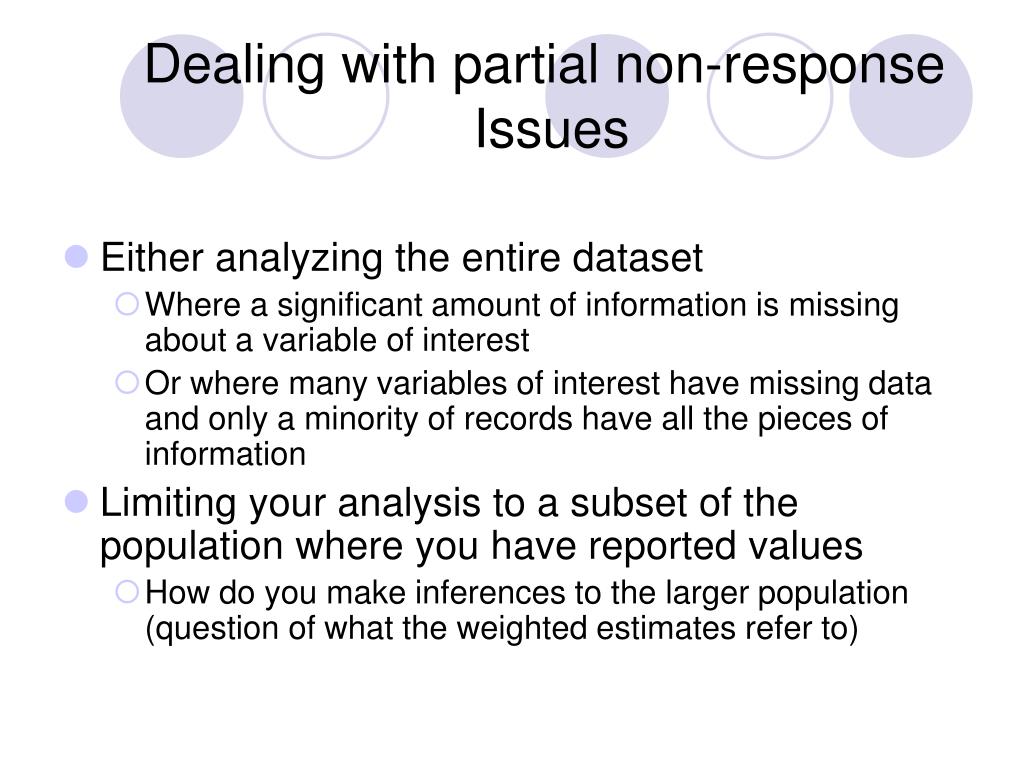 Dealing with partial non-response Issues

Either analyzing the entire dataset

Where a significant amount of information is missing about a variable of interest

Or where many variables of interest have missing data and only a minority of records have all the pieces of information

Limiting your analysis to a subset of the population where you have reported values

How do you make inferences to the larger population (question of what the weighted estimates refer to)